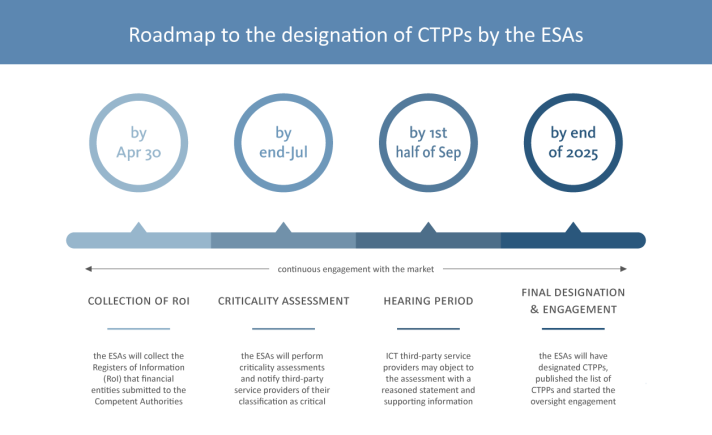 Roadmap to the designation of CTPPs by the ESAs

by Apr 30

by end-Jul

by 1st half of Sep

by end of 2025

continuous engagement with the market

COLLECTION OF ROI

the ESAs will collect the Registers of Information (RoI) that financial entities submitted to the Competent Authorities

CRITICALITY ASSESSMENT

the ESAs will perform criticality assessments and notify third-party service providers of their classification as critical

HEARING PERIOD

ICT third-party service providers may object to the assessment with a reasoned statement and supporting information

FINAL DESIGNATION & ENGAGEMENT

the ESAs will have designated CTPPs, published the list of CTPPs and started the oversight engagement